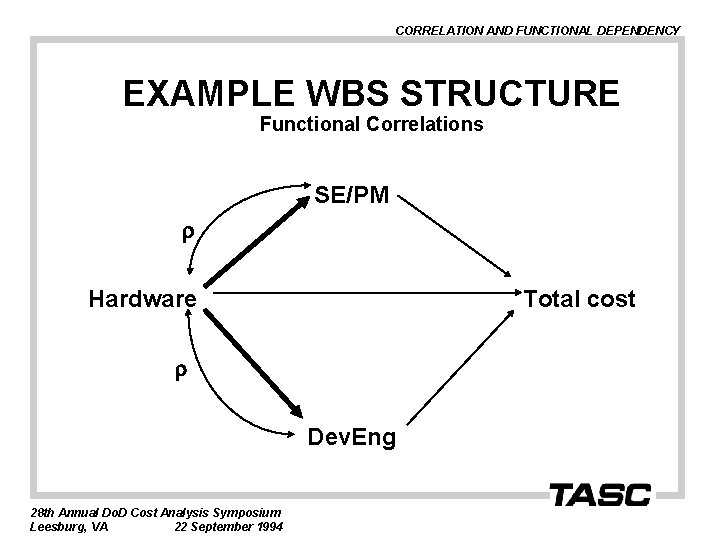 CORRELATION AND FUNCTIONAL DEPENDENCY

EXAMPLE WBS STRUCTURE
Functional Correlations

SE/PM

$\rho$

Hardware

Total cost

$\rho$

DevEng

TASC

28th Annual DoD Cost Analysis Symposium
Leesburg, VA 22 September 1994